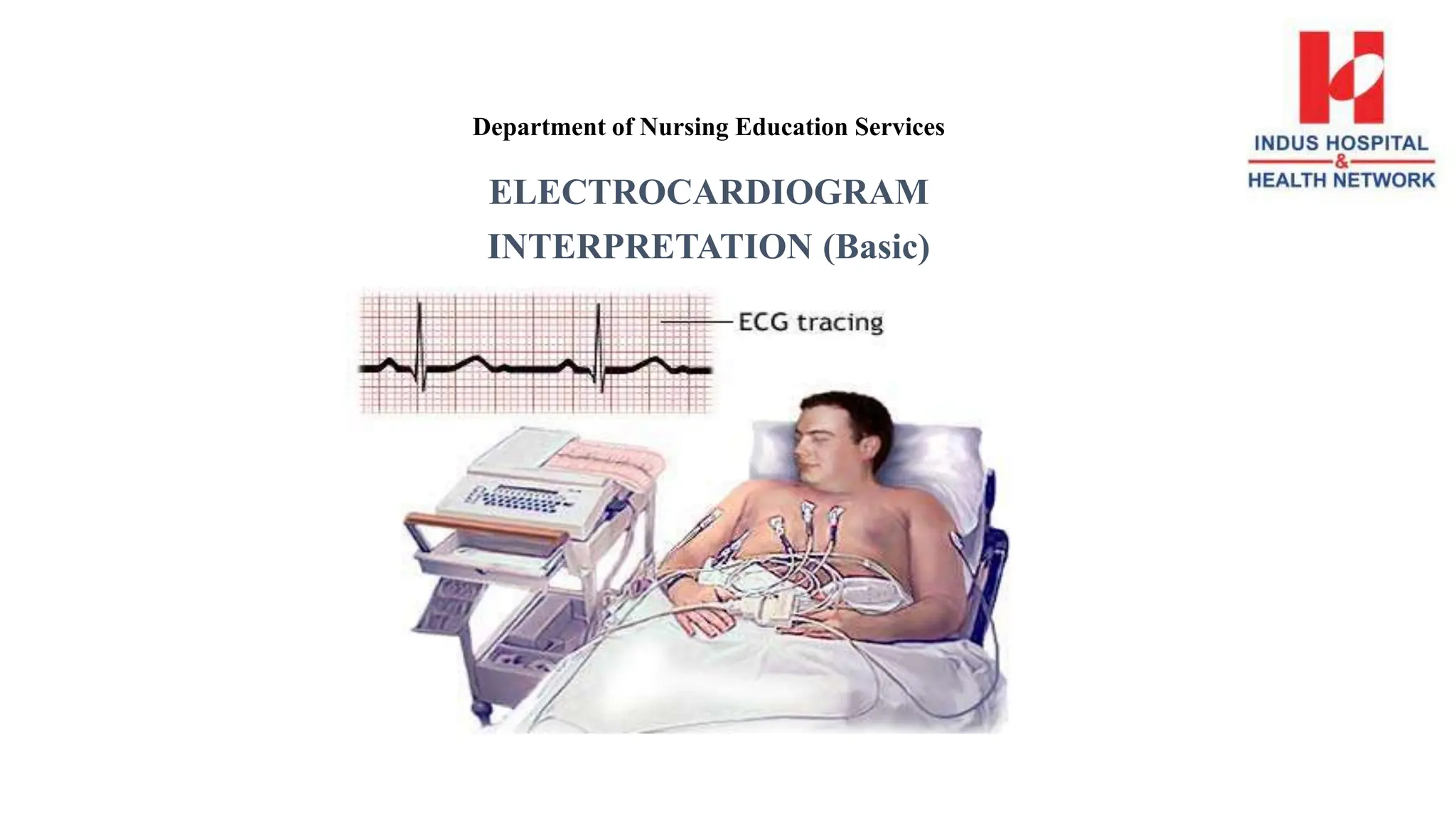 INDUS HOSPITAL & HEALTH NETWORK

Department of Nursing Education Services

ELECTROCARDIOGRAM INTERPRETATION (Basic)

ECG tracing